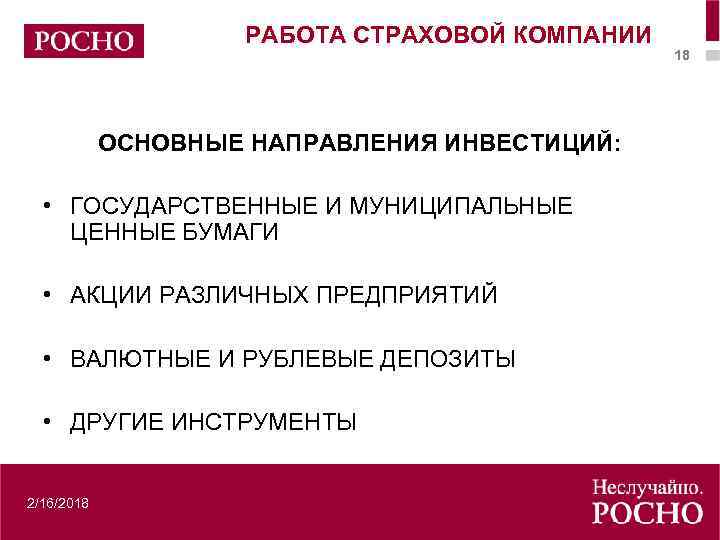 РОСНО

РАБОТА СТРАХОВОЙ КОМПАНИИ

18

ОСНОВНЫЕ НАПРАВЛЕНИЯ ИНВЕСТИЦИЙ:

• ГОСУДАРСТВЕННЫЕ И МУНИЦИПАЛЬНЫЕ ЦЕННЫЕ БУМАГИ

• АКЦИИ РАЗЛИЧНЫХ ПРЕДПРИЯТИЙ

• ВАЛЮТНЫЕ И РУБЛЕВЫЕ ДЕПОЗИТЫ

• ДРУГИЕ ИНСТРУМЕНТЫ

2/16/2018

Неслучайно.
РОСНО